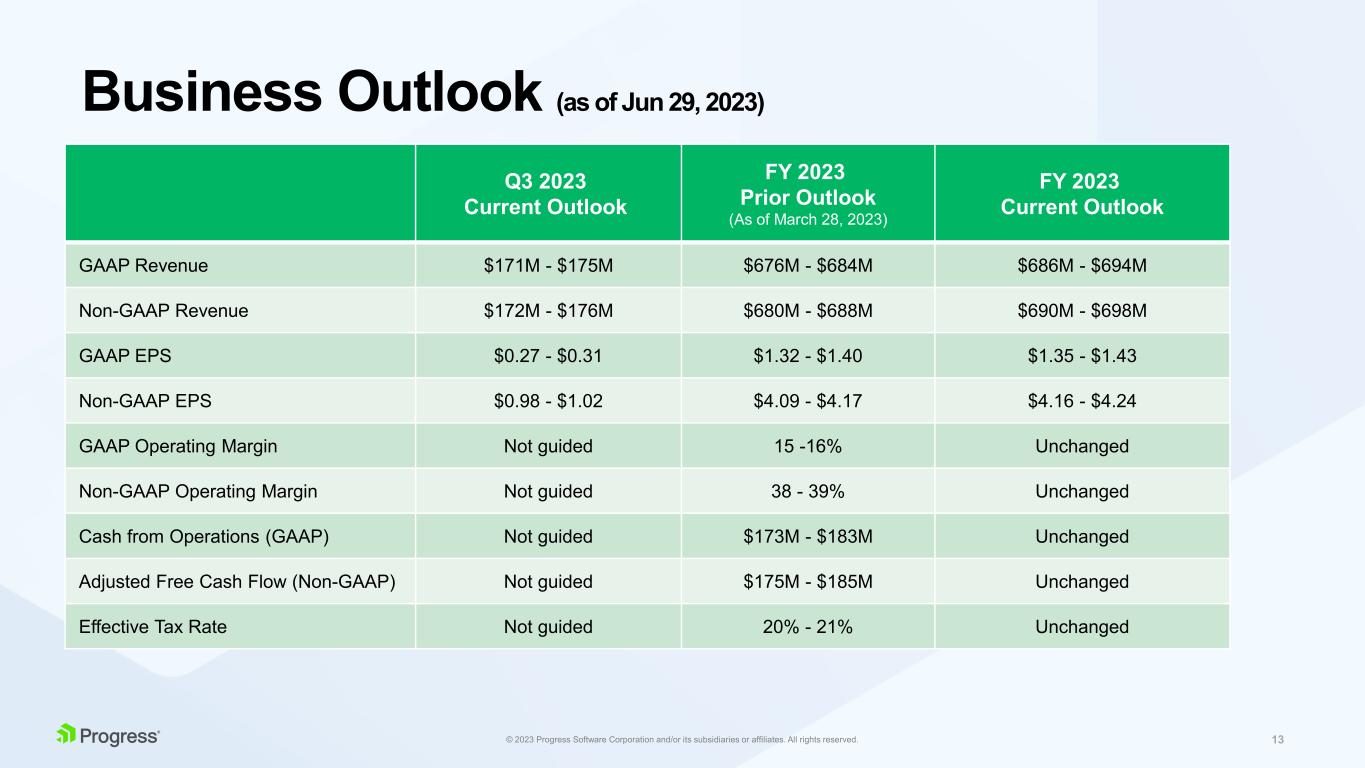 Business Outlook (as of Jun 29, 2023)

| | Q3 2023 Current Outlook | FY 2023 Prior Outlook (As of March 28, 2023) | FY 2023 Current Outlook |
|---|---|---|---|
| GAAP Revenue | \$171M - \$175M | \$676M - \$684M | \$686M - \$694M |
| Non-GAAP Revenue | \$172M - \$176M | \$680M - \$688M | \$690M - \$698M |
| GAAP EPS | \$0.27 - \$0.31 | \$1.32 - \$1.40 | \$1.35 - \$1.43 |
| Non-GAAP EPS | \$0.98 - \$1.02 | \$4.09 - \$4.17 | \$4.16 - \$4.24 |
| GAAP Operating Margin | Not guided | 15 -16% | Unchanged |
| Non-GAAP Operating Margin | Not guided | 38 - 39% | Unchanged |
| Cash from Operations (GAAP) | Not guided | \$173M - \$183M | Unchanged |
| Adjusted Free Cash Flow (Non-GAAP) | Not guided | \$175M - \$185M | Unchanged |
| Effective Tax Rate | Not guided | 20% - 21% | Unchanged |

Progress

© 2023 Progress Software Corporation and/or its subsidiaries or affiliates. All rights reserved.

13